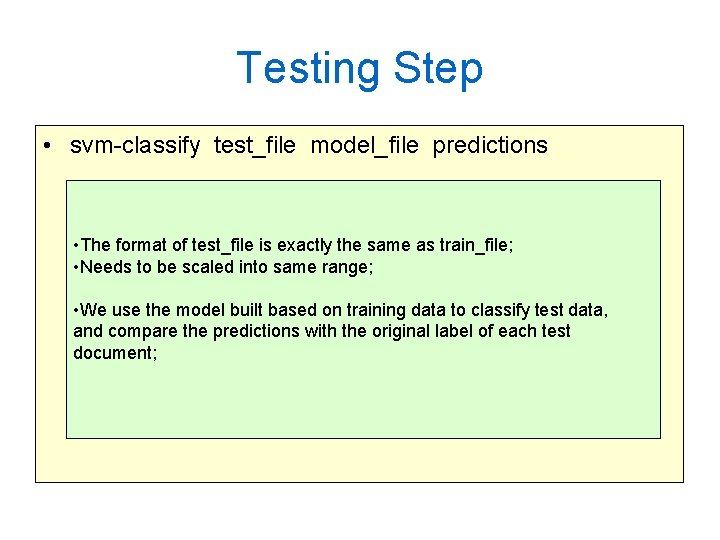 Testing Step

• svm-classify test_file model_file predictions

•The format of test_file is exactly the same as train_file;
•Needs to be scaled into same range;

•We use the model built based on training data to classify test data, and compare the predictions with the original label of each test document;